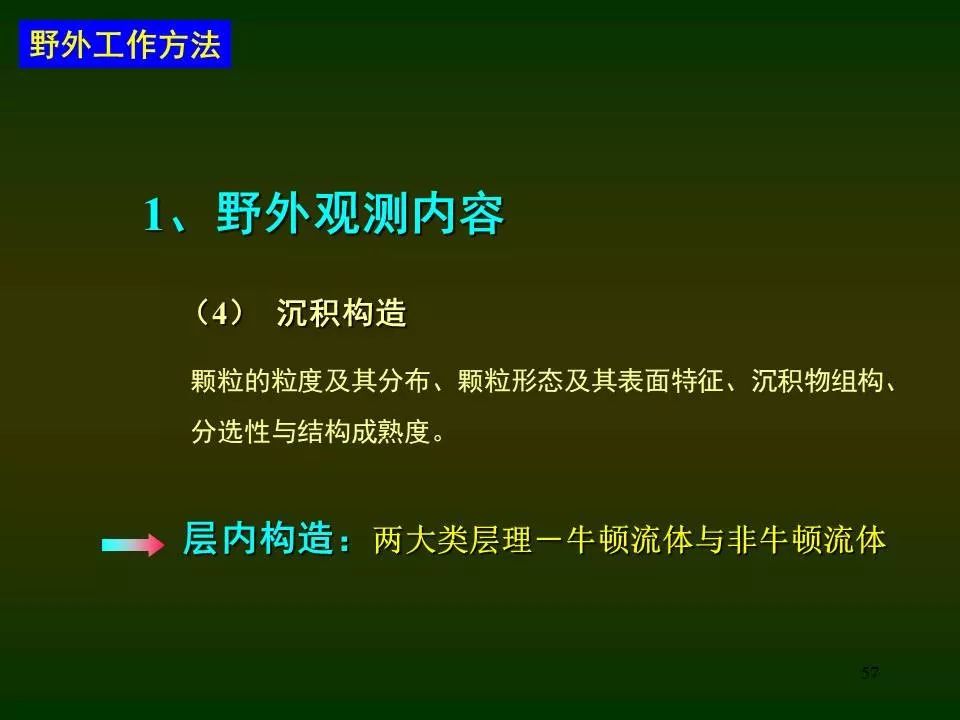 野外工作方法

1、野外观测内容

（4） 沉积构造

颗粒的粒度及其分布、颗粒形态及其表面特征、沉积物组构、分选性与结构成熟度。

层内构造：两大类层理－牛顿流体与非牛顿流体

57